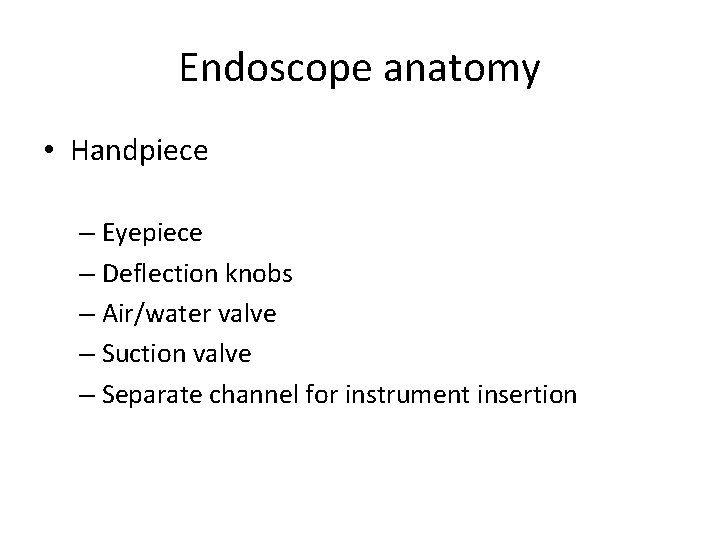 Endoscope anatomy

• Handpiece

– Eyepiece
– Deflection knobs
– Air/water valve
– Suction valve
– Separate channel for instrument insertion